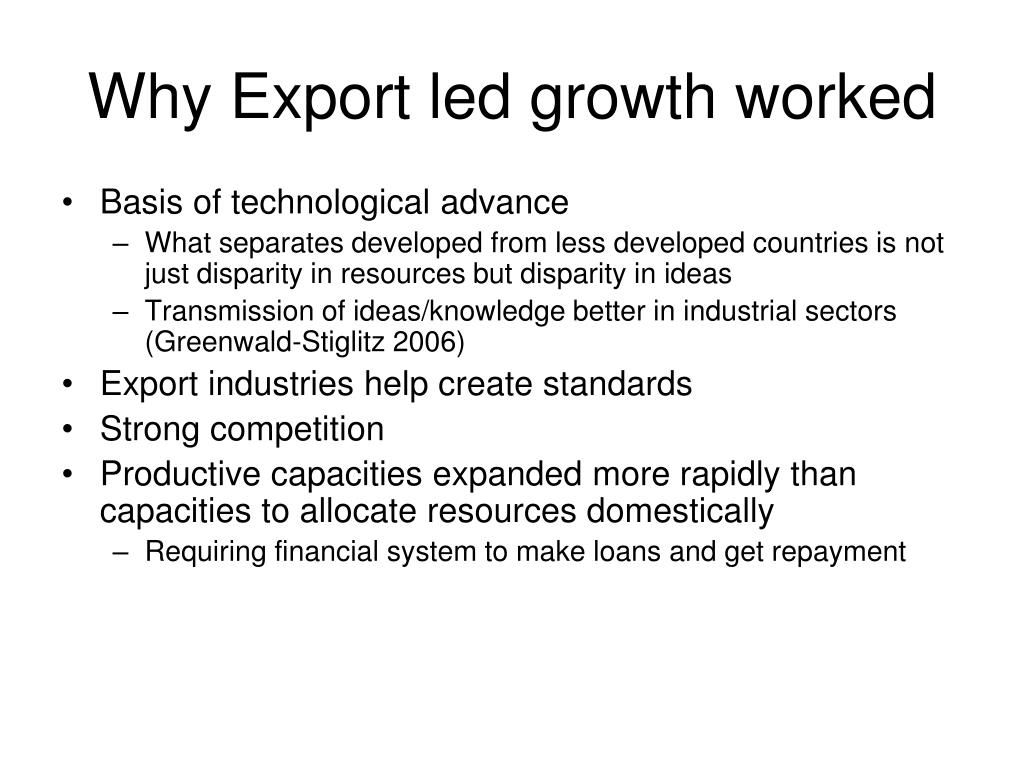 Why Export led growth worked

• Basis of technological advance
– What separates developed from less developed countries is not just disparity in resources but disparity in ideas
– Transmission of ideas/knowledge better in industrial sectors (Greenwald-Stiglitz 2006)
• Export industries help create standards
• Strong competition
• Productive capacities expanded more rapidly than capacities to allocate resources domestically
– Requiring financial system to make loans and get repayment